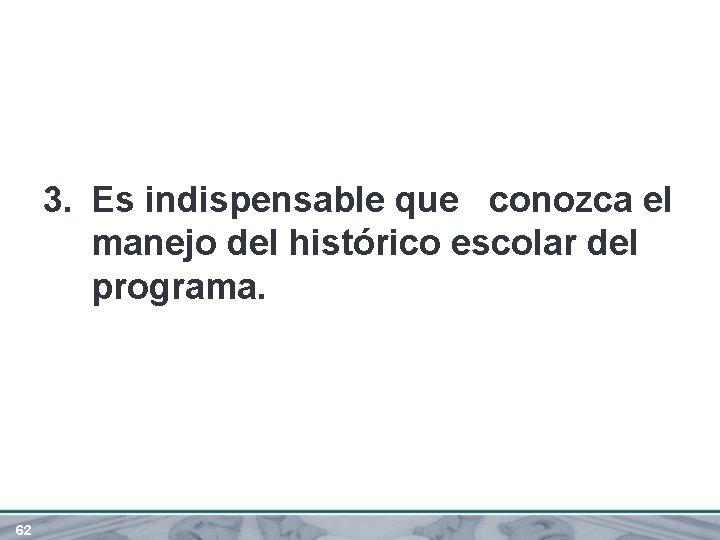 3. Es indispensable que conozca el manejo del histórico escolar del programa.

62